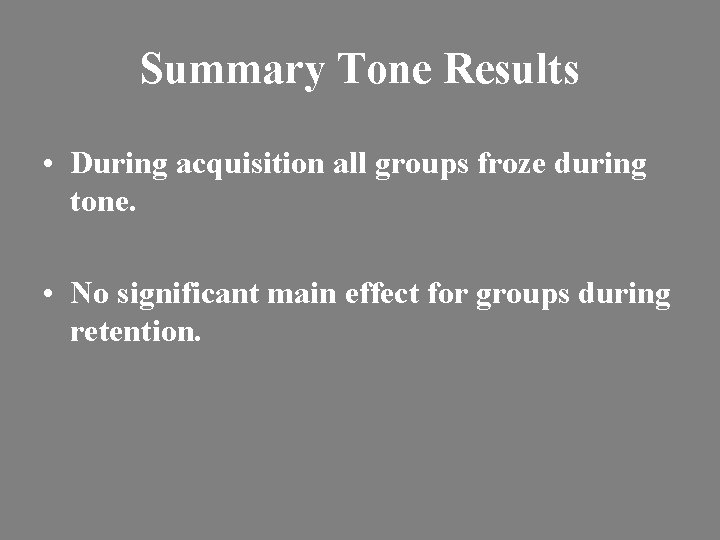 Summary Tone Results

• During acquisition all groups froze during tone.

• No significant main effect for groups during retention.